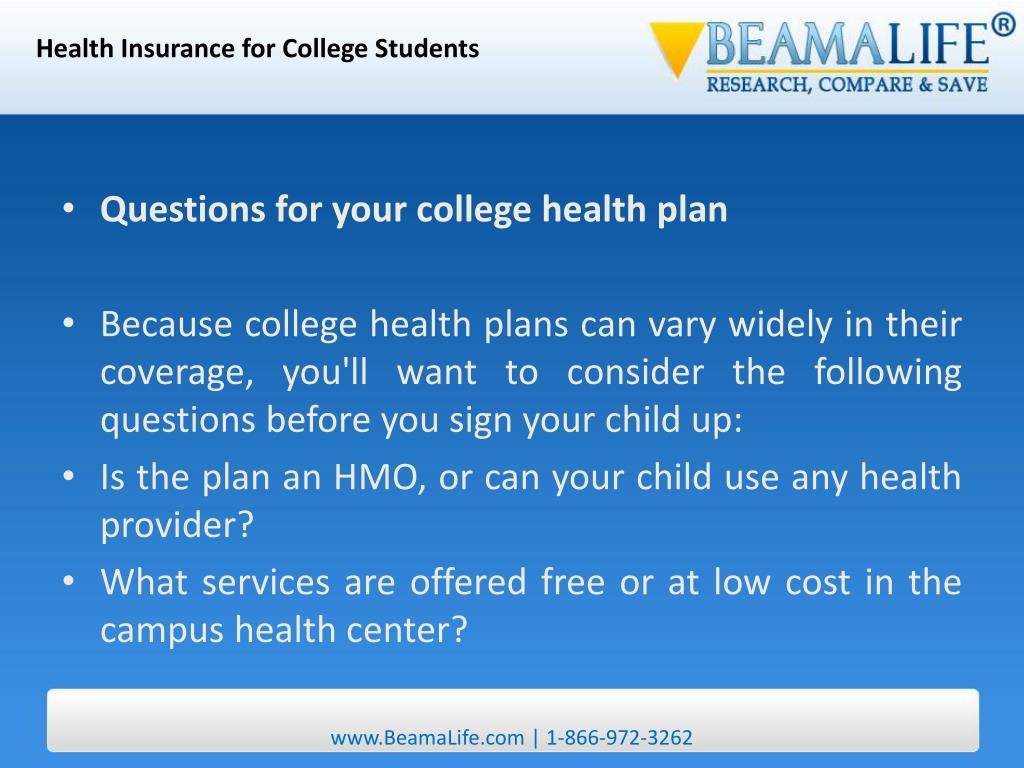 Health Insurance for College Students

BEAMALIFE®
RESEARCH, COMPARE & SAVE

• Questions for your college health plan

• Because college health plans can vary widely in their coverage, you'll want to consider the following questions before you sign your child up:
• Is the plan an HMO, or can your child use any health provider?
• What services are offered free or at low cost in the campus health center?

www.BeamaLife.com | 1-866-972-3262